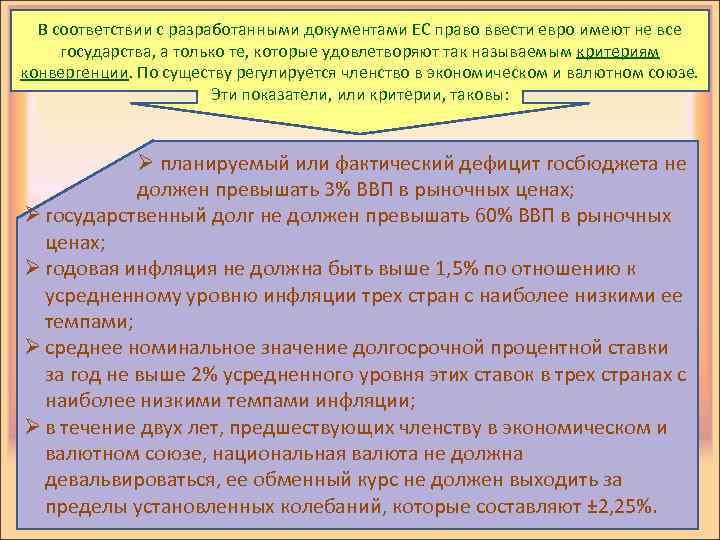 В соответствии с разработанными документами ЕС право ввести евро имеют не все государства, а только те, которые удовлетворяют так называемым критериям конвергенции. По существу регулируется членство в экономическом и валютном союзе. Эти показатели, или критерии, таковы:

➢ планируемый или фактический дефицит госбюджета не должен превышать 3% ВВП в рыночных ценах;
➢ государственный долг не должен превышать 60% ВВП в рыночных ценах;
➢ годовая инфляция не должна быть выше 1,5% по отношению к усредненному уровню инфляции трех стран с наиболее низкими ее темпами;
➢ среднее номинальное значение долгосрочной процентной ставки за год не выше 2% усредненного уровня этих ставок в трех странах с наиболее низкими темпами инфляции;
➢ в течение двух лет, предшествующих членству в экономическом и валютном союзе, национальная валюта не должна девальвироваться, ее обменный курс не должен выходить за пределы установленных колебаний, которые составляют ±2,25%.